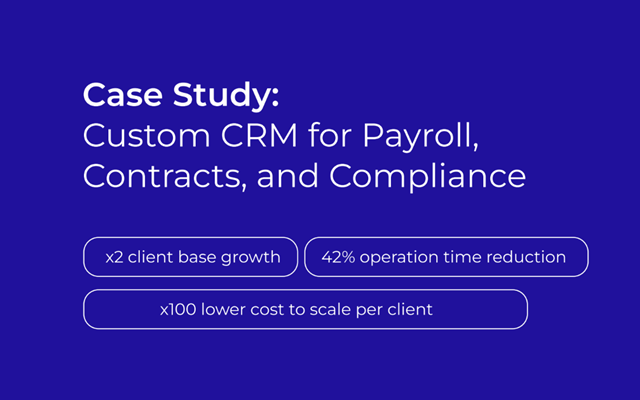 Case Study:
Custom CRM for Payroll, Contracts, and Compliance

x2 client base growth

42% operation time reduction

x100 lower cost to scale per client